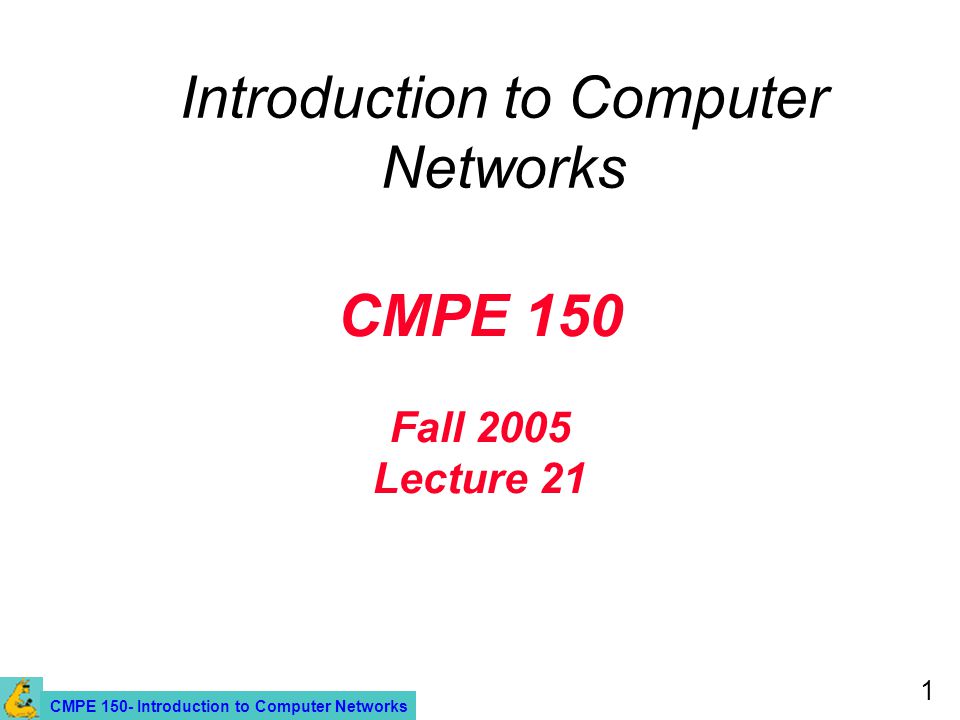 Introduction to Computer Networks

CMPE 150

Fall 2005
Lecture 21

CMPE 150- Introduction to Computer Networks

1